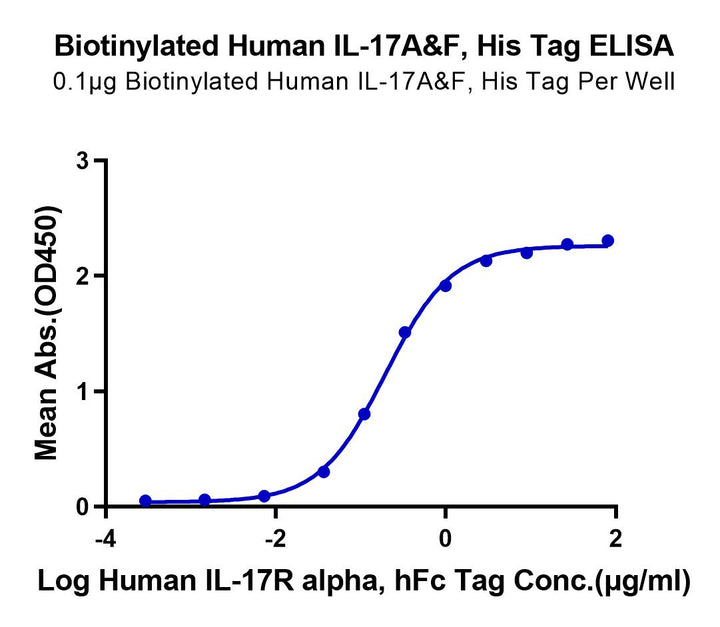 Biotinylated Human IL-17A&F, His Tag ELISA
0.1μg Biotinylated Human IL-17A&F, His Tag Per Well

Mean Abs.(OD450)

3
2
1
0

-4
-2
0
2

Log Human IL-17R alpha, hFc Tag Conc.(μg/ml)